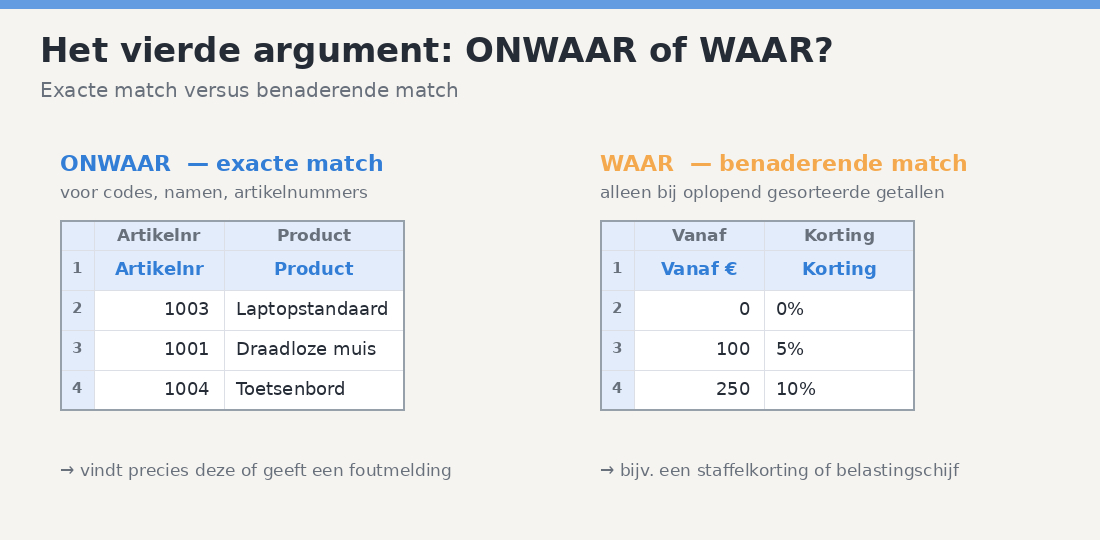 Het vierde argument: ONWAAR of WAAR?

Exacte match versus benaderende match

ONWAAR — exacte match

voor codes, namen, artikelnummers

| | Artikelnr | Product |
|---|---|---|
| 1 | Artikelnr | Product |
| 2 | 1003 | Laptopstandaard |
| 3 | 1001 | Draadloze muis |
| 4 | 1004 | Toetsenbord |

→ vindt precies deze of geeft een foutmelding

WAAR — benaderende match

alleen bij oplopend gesorteerde getallen

| | Vanaf | Korting |
|---|---|---|
| 1 | Vanaf € | Korting |
| 2 | 0 | 0% |
| 3 | 100 | 5% |
| 4 | 250 | 10% |

→ bijv. een staffelkorting of belastingschijf